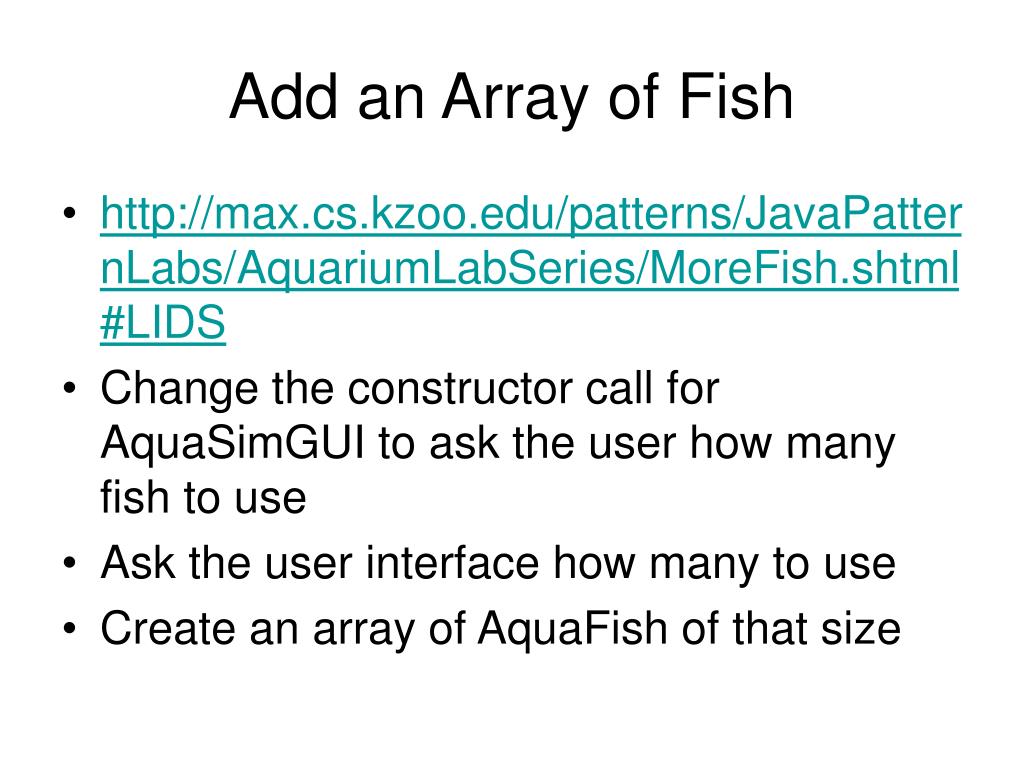 Add an Array of Fish

• http://max.cs.kzoo.edu/patterns/JavaPatternLabs/AquariumLabSeries/MoreFish.shtml#LIDS
• Change the constructor call for AquaSimGUI to ask the user how many fish to use
• Ask the user interface how many to use
• Create an array of AquaFish of that size